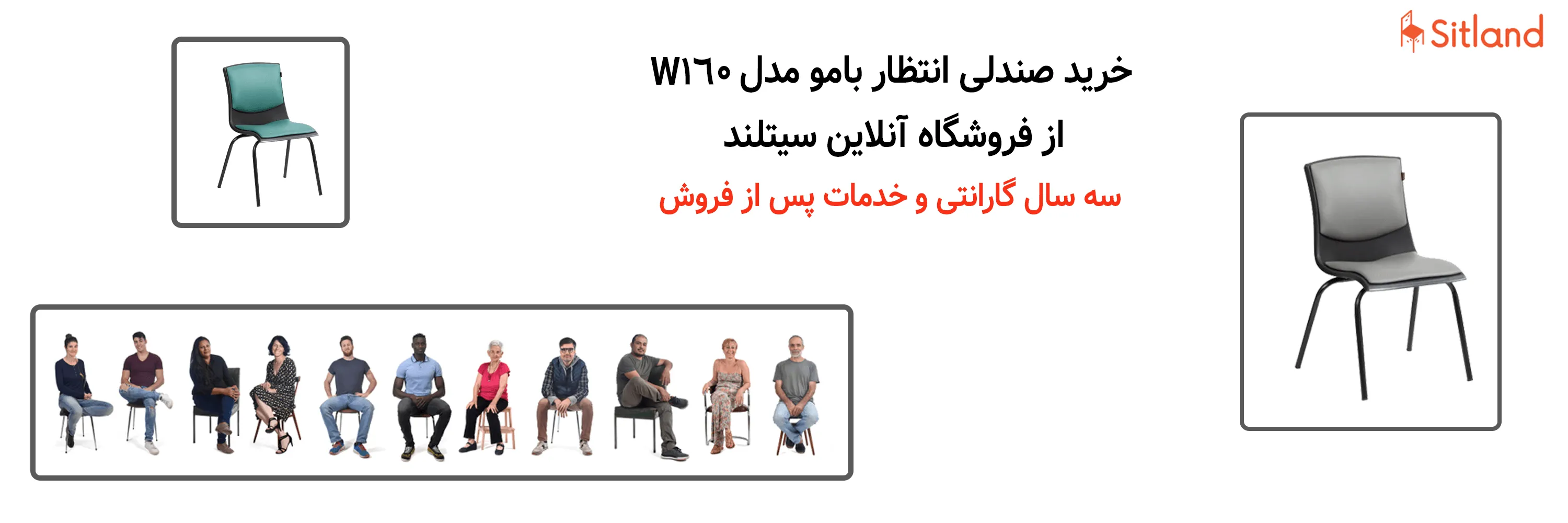 Sitland

خرید صندلی انتظار بامو مدل W۱۶۰
از فروشگاه آنلاین سیتلند
سه سال گارانتی و خدمات پس از فروش